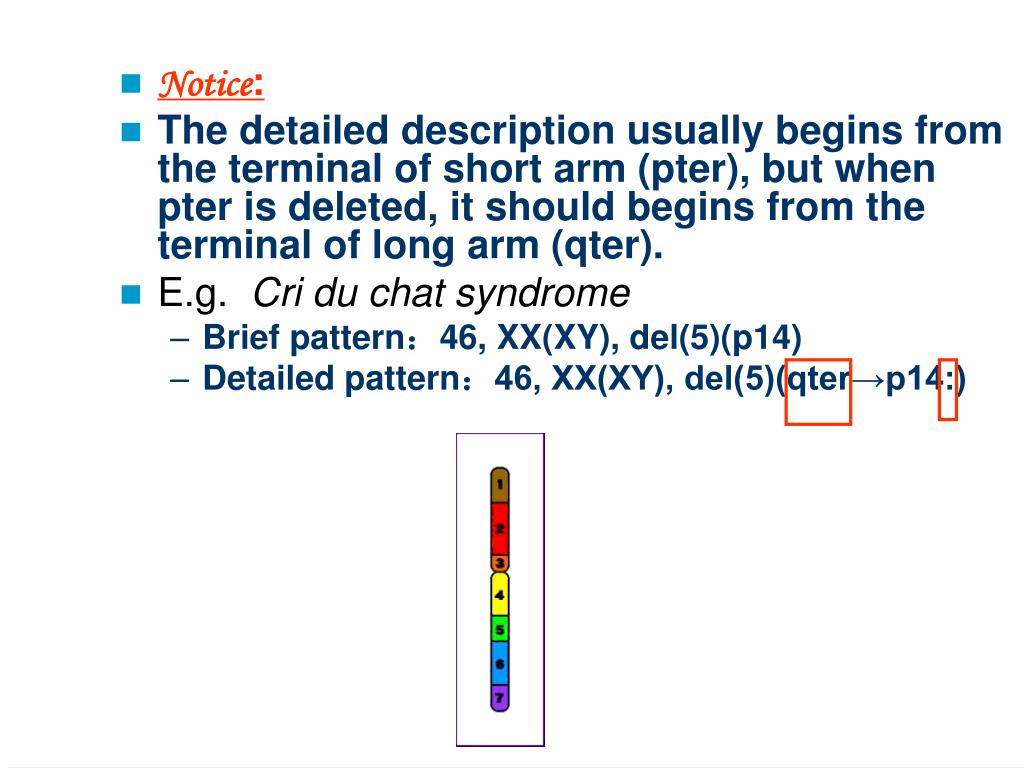 Notice:

The detailed description usually begins from the terminal of short arm (pter), but when pter is deleted, it should begins from the terminal of long arm (qter).

E.g. Cri du chat syndrome

– Brief pattern：46, XX(XY), del(5)(p14)

– Detailed pattern：46, XX(XY), del(5)(qter→p14:)

1
2
3
4
5
6
7